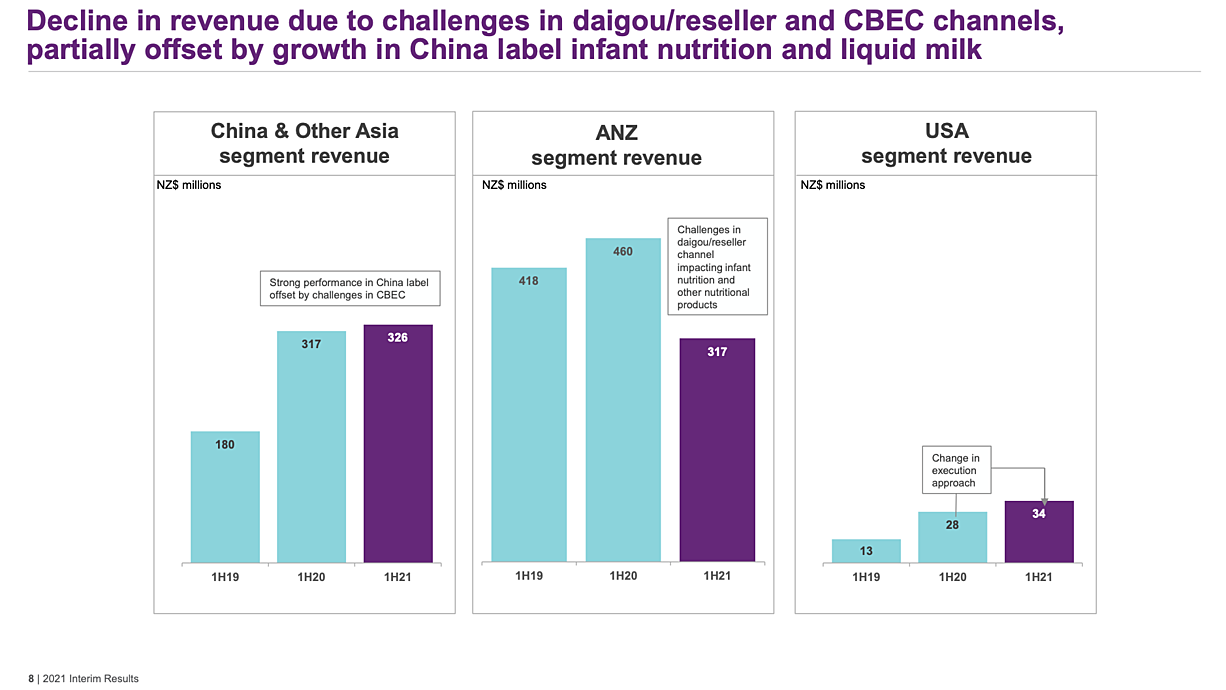 Decline in revenue due to challenges in daigou/reseller and CBEC channels, partially offset by growth in China label infant nutrition and liquid milk

China & Other Asia segment revenue

NZ$ millions

Strong performance in China label offset by challenges in CBEC

180

317

326

1H19

1H20

1H21

ANZ segment revenue

NZ$ millions

Challenges in daigou/reseller channel impacting infant nutrition and other nutritional products

418

460

317

1H19

1H20

1H21

USA segment revenue

NZ$ millions

Change in execution approach

13

28

34

1H19

1H20

1H21

8 | 2021 Interim Results